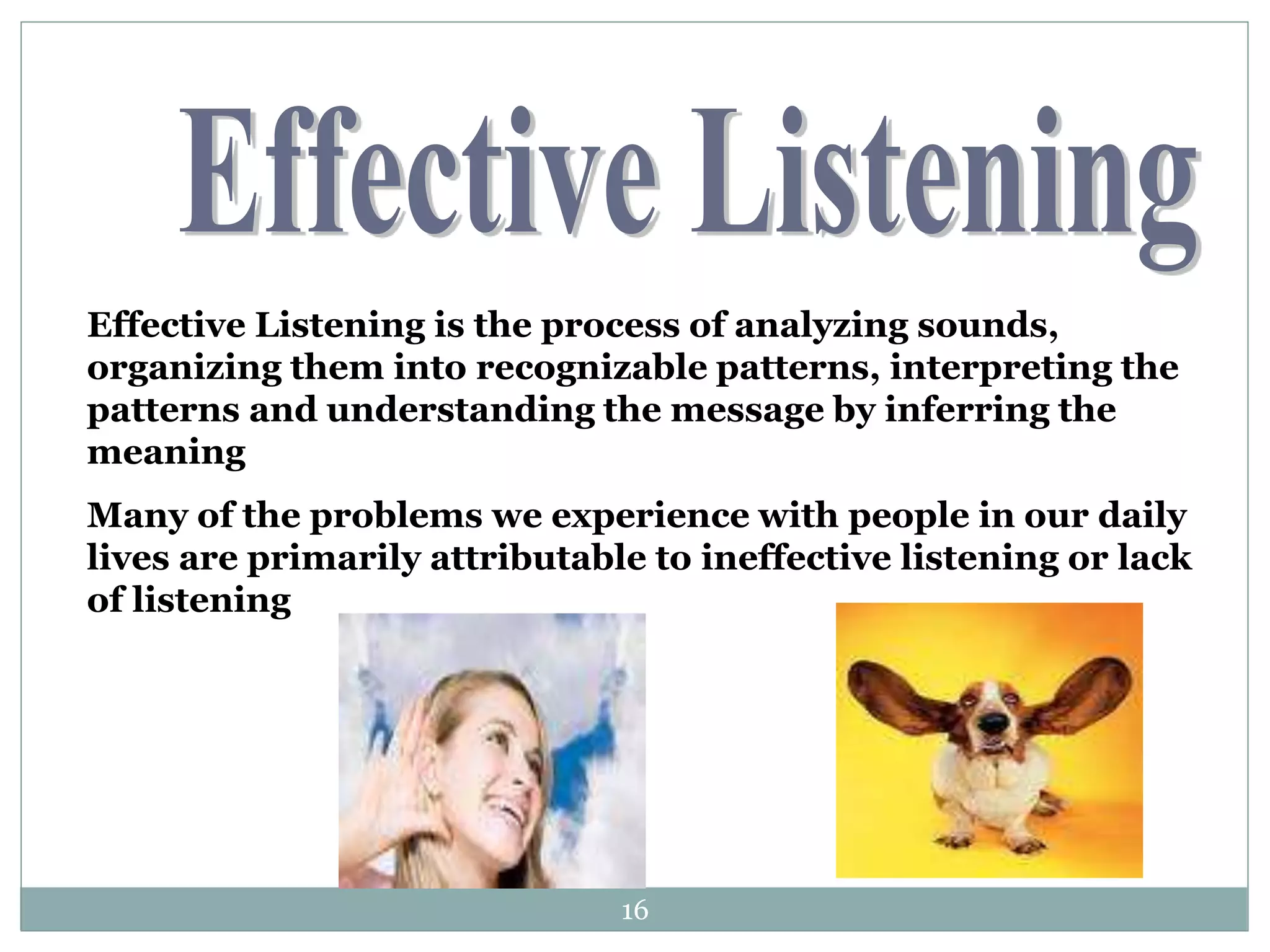 Effective Listening

Effective Listening is the process of analyzing sounds, organizing them into recognizable patterns, interpreting the patterns and understanding the message by inferring the meaning

Many of the problems we experience with people in our daily lives are primarily attributable to ineffective listening or lack of listening

16